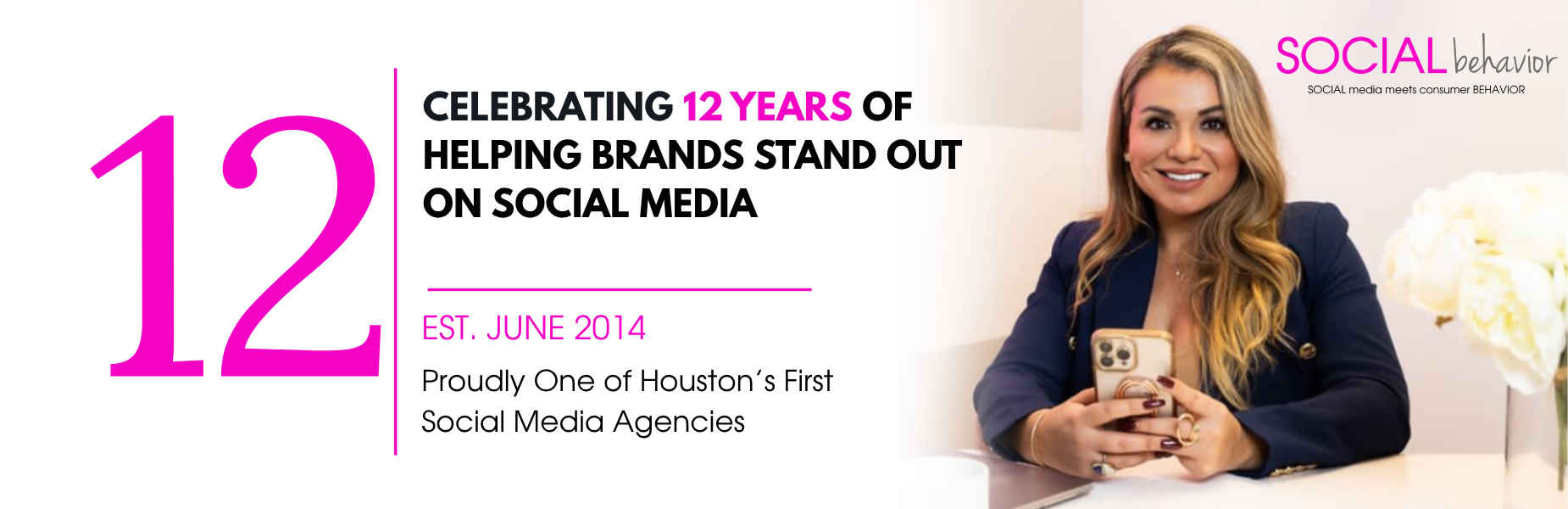 12

CELEBRATING 12 YEARS OF HELPING BRANDS STAND OUT ON SOCIAL MEDIA

EST. JUNE 2014

Proudly One of Houston's First Social Media Agencies

SOCIAL behavior
SOCIAL media meets consumer BEHAVIOR